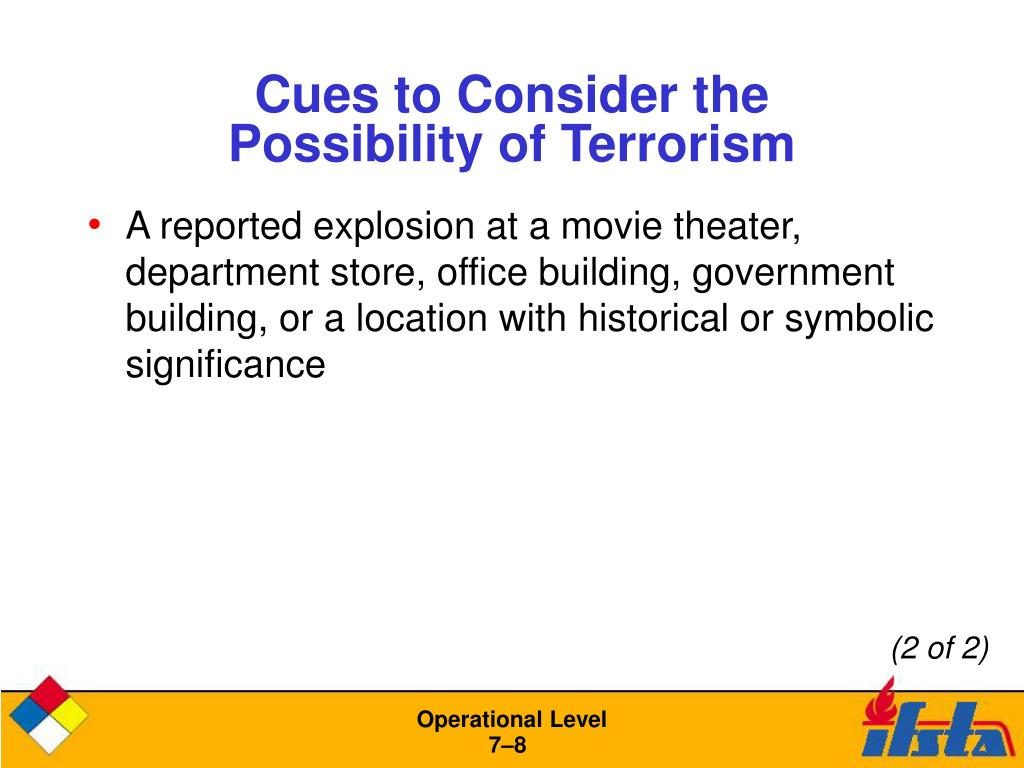 Cues to Consider the Possibility of Terrorism

• A reported explosion at a movie theater, department store, office building, government building, or a location with historical or symbolic significance

(2 of 2)

Operational Level
7–8

ifsta